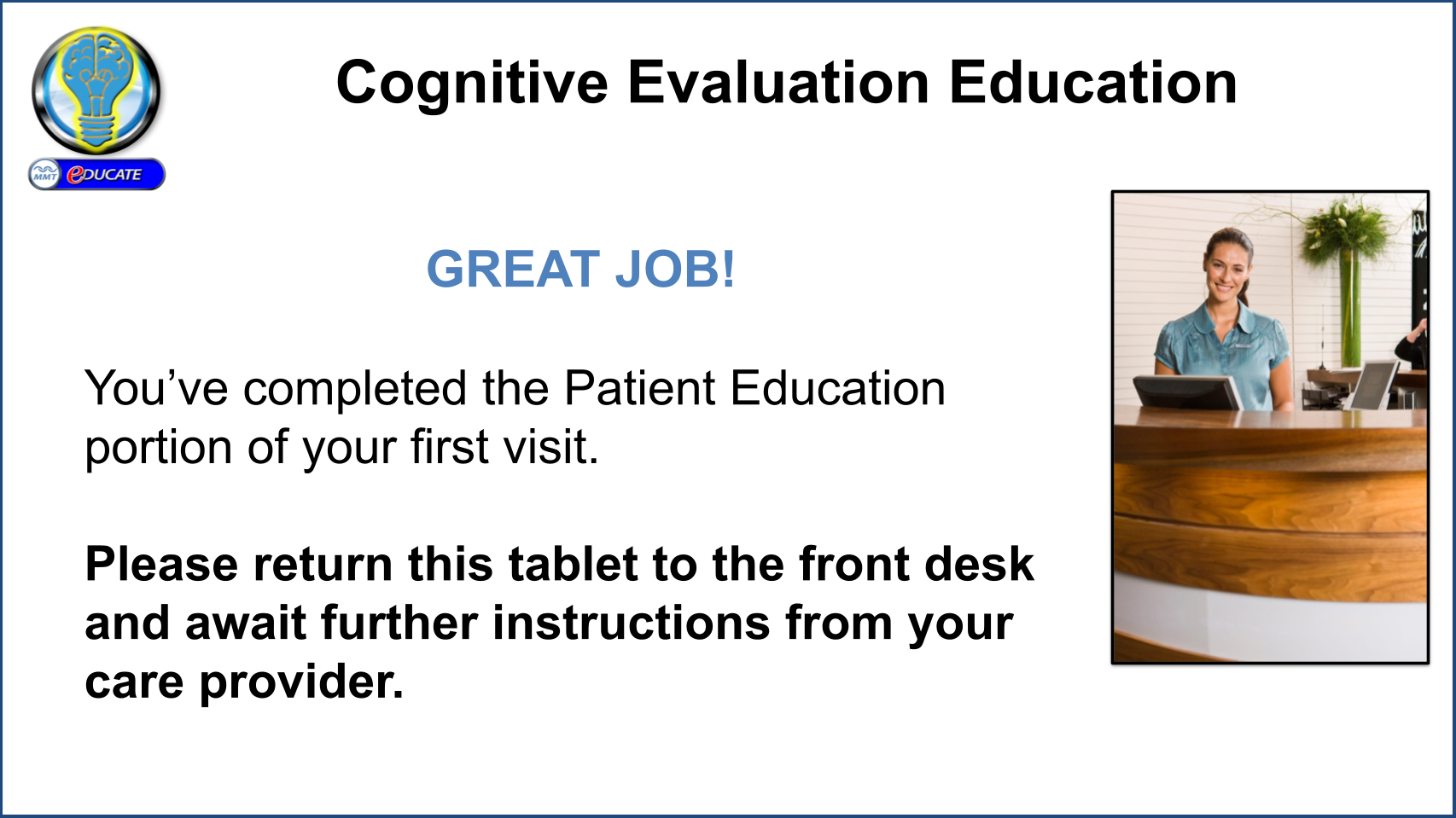 MMT eDUCATE

Cognitive Evaluation Education

GREAT JOB!

You’ve completed the Patient Education portion of your first visit.

Please return this tablet to the front desk and await further instructions from your care provider.